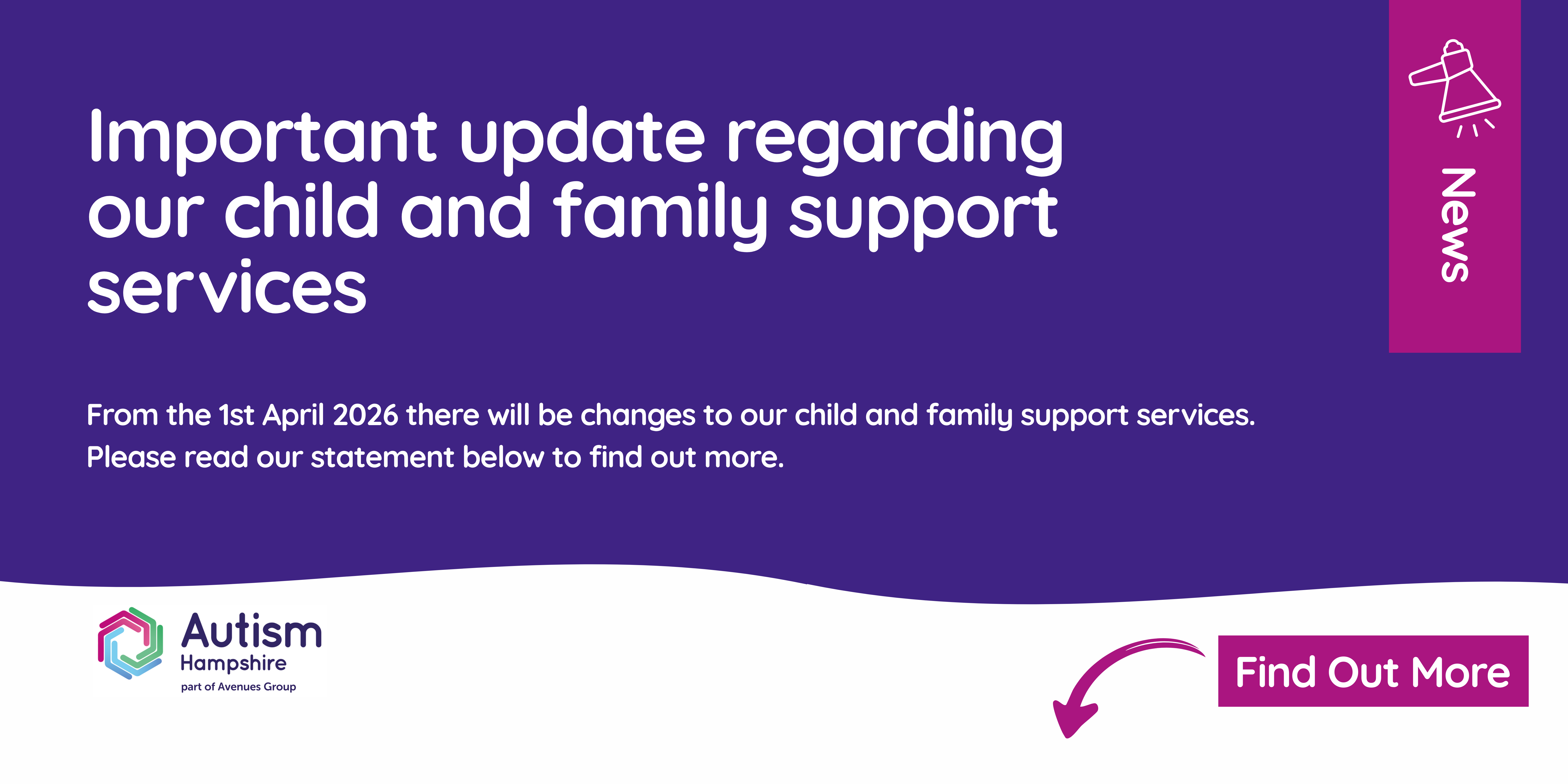 Important update regarding our child and family support services

News

From the 1st April 2026 there will be changes to our child and family support services. Please read our statement below to find out more.

Autism Hampshire part of Avenues Group

Find Out More